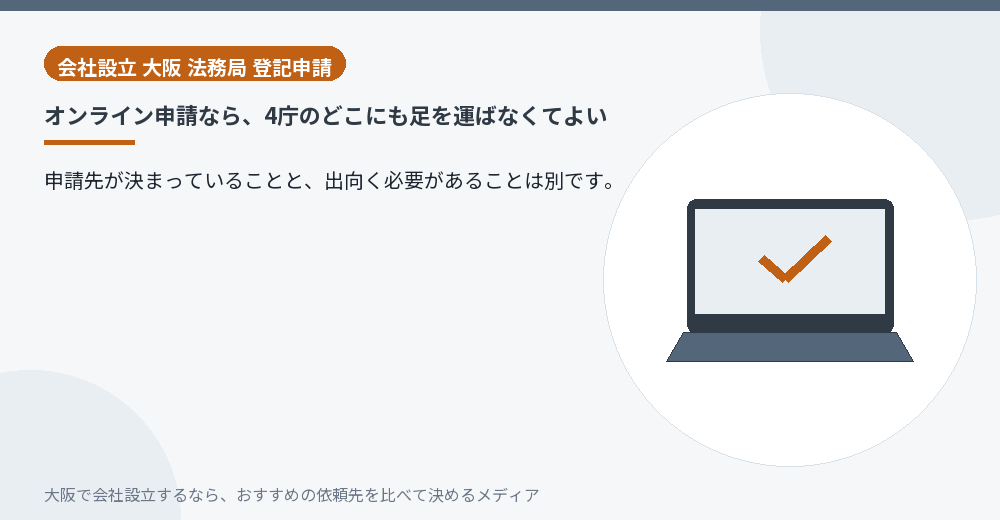 会社設立 大阪 法務局 登記申請

オンライン申請なら、4庁のどこにも足を運ばなくてよい

申請先が決まっていることと、出向く必要があることは別です。

大阪で会社設立するなら、おすすめの依頼先を比べて決めるメディア